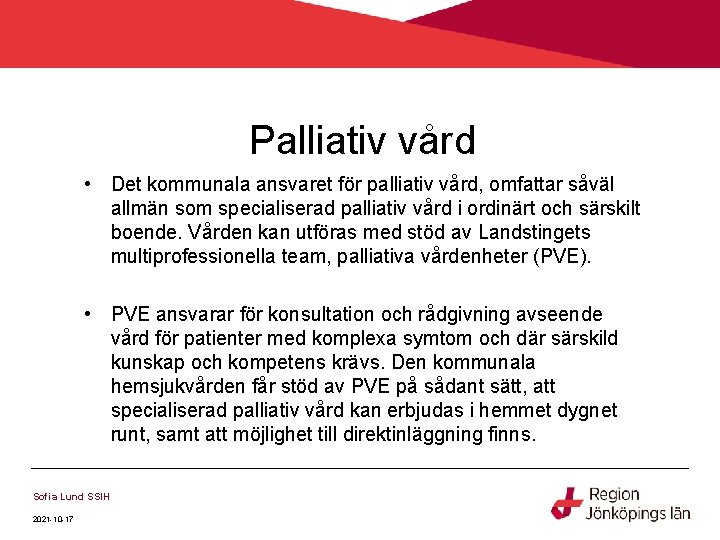 Palliativ vård

• Det kommunala ansvaret för palliativ vård, omfattar såväl allmän som specialiserad palliativ vård i ordinärt och särskilt boende. Vården kan utföras med stöd av Landstingets multiprofessionella team, palliativa vårdenheter (PVE).

• PVE ansvarar för konsultation och rådgivning avseende vård för patienter med komplexa symtom och där särskild kunskap och kompetens krävs. Den kommunala hemsjukvården får stöd av PVE på sådant sätt, att specialiserad palliativ vård kan erbjudas i hemmet dygnet runt, samt att möjlighet till direktinläggning finns.

Sofia Lund SSIH

2021-10-17

Region Jönköpings län